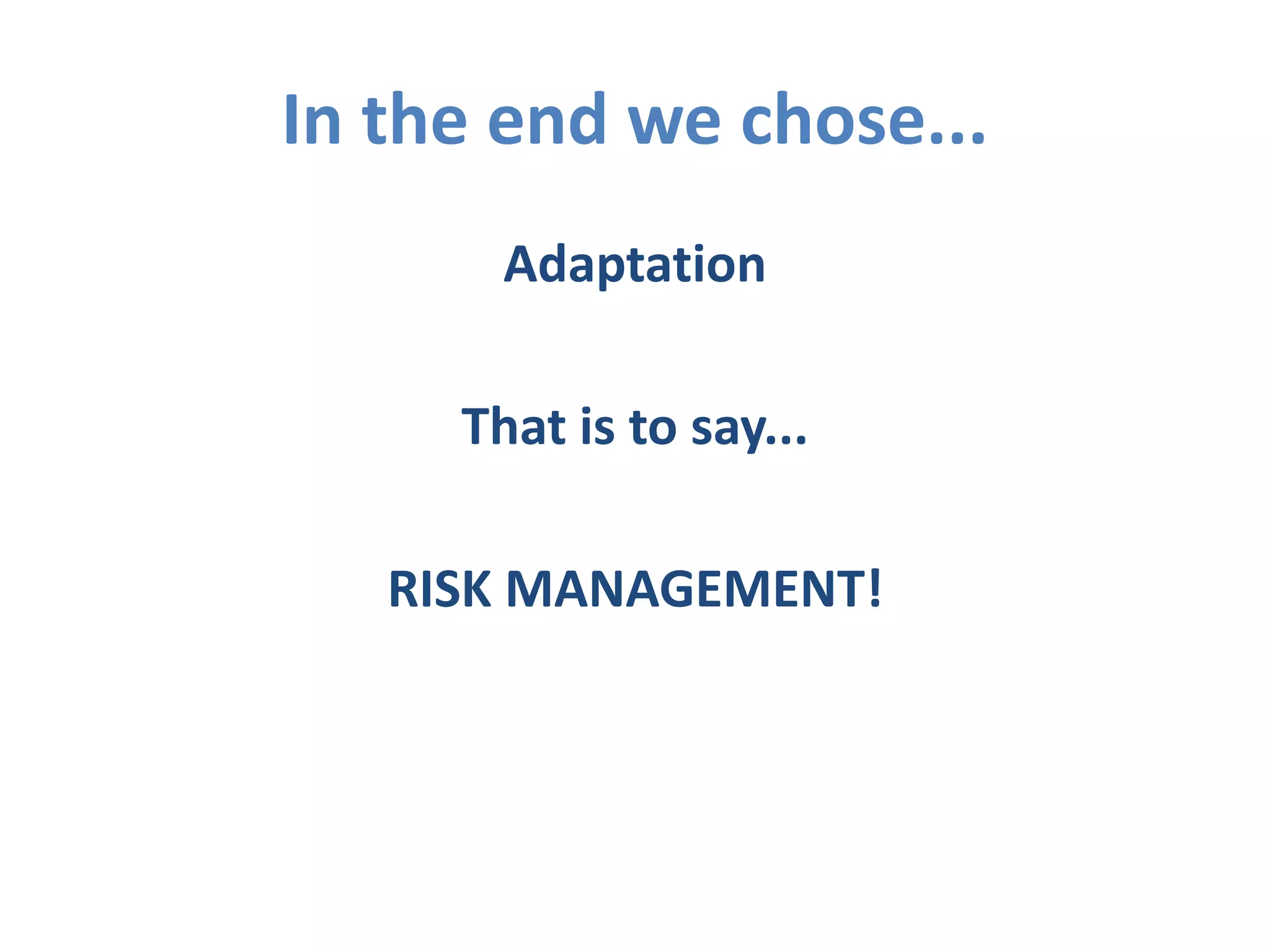 In the end we chose...

Adaptation

That is to say...

RISK MANAGEMENT!